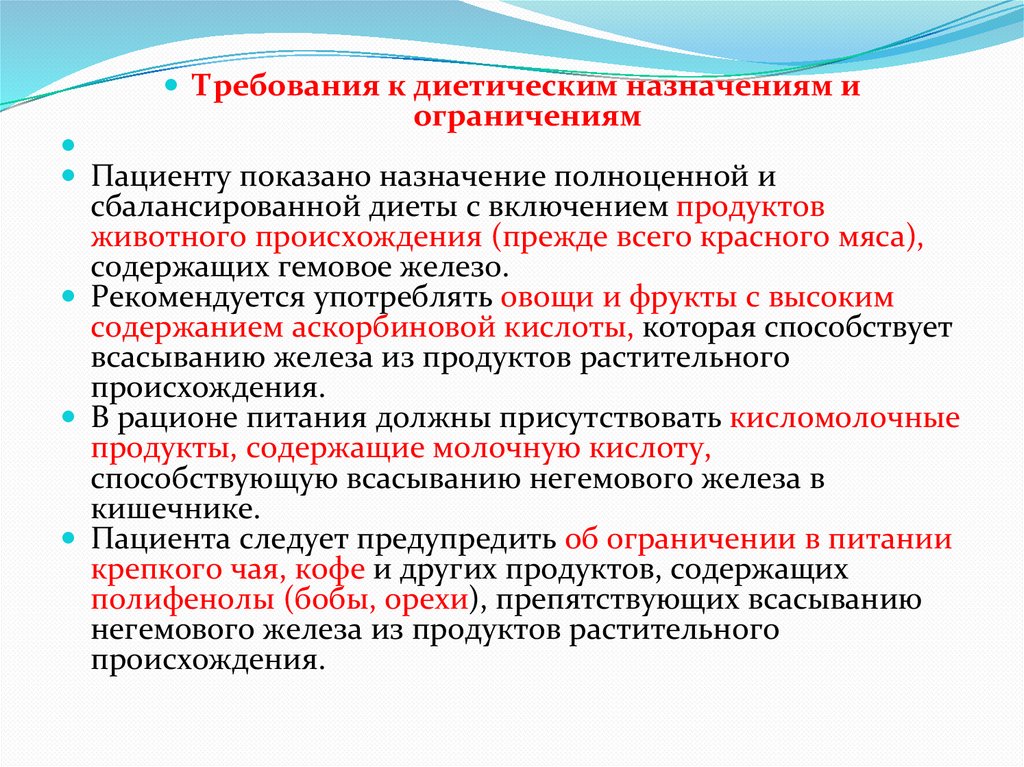 Требования к диетическим назначениям и ограничениям

Пациенту показано назначение полноценной и сбалансированной диеты с включением продуктов животного происхождения (прежде всего красного мяса), содержащих гемовое железо.

Рекомендуется употреблять овощи и фрукты с высоким содержанием аскорбиновой кислоты, которая способствует всасыванию железа из продуктов растительного происхождения.

В рационе питания должны присутствовать кисломолочные продукты, содержащие молочную кислоту, способствующую всасыванию негемового железа в кишечнике.

Пациента следует предупредить об ограничении в питании крепкого чая, кофе и других продуктов, содержащих полифенолы (бобы, орехи), препятствующих всасыванию негемового железа из продуктов растительного происхождения.